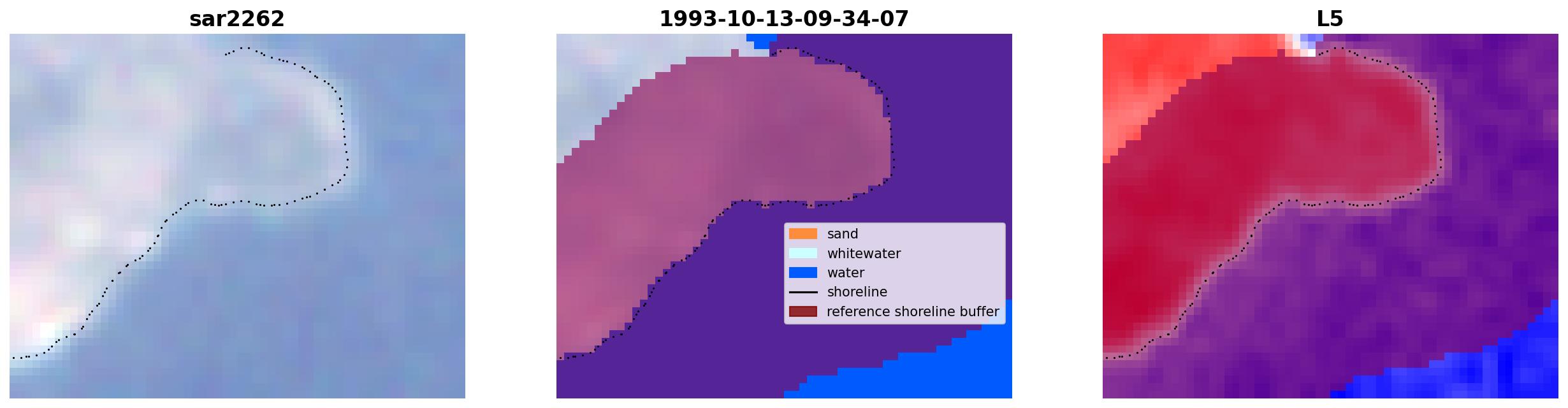 sar2262

1993-10-13-09-34-07

sand
whitewater
water
shoreline
reference shoreline buffer

L5